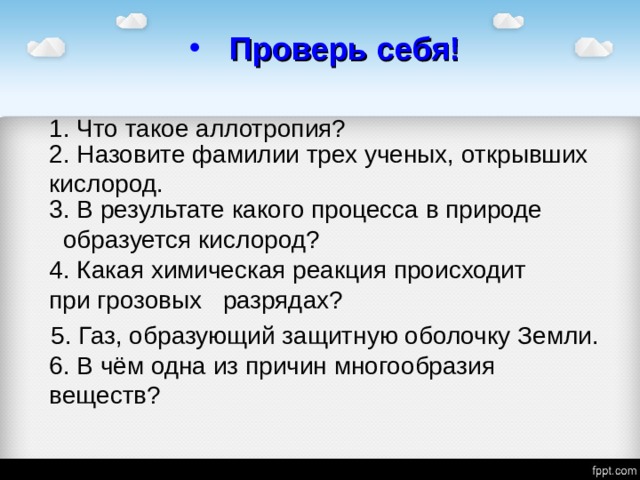 • Проверь себя!

1. Что такое аллотропия?
2. Назовите фамилии трех ученых, открывших кислород.
3. В результате какого процесса в природе образуется кислород?
4. Какая химическая реакция происходит при грозовых разрядах?
5. Газ, образующий защитную оболочку Земли.
6. В чём одна из причин многообразия веществ?

fppt.com